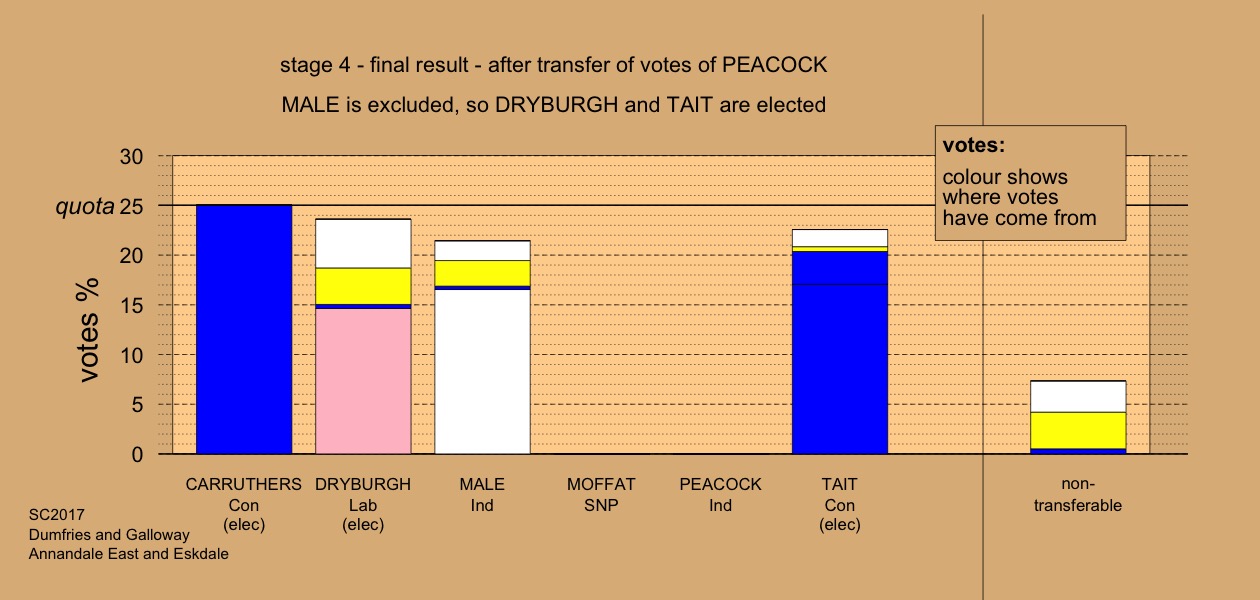 stage 4 - final result - after transfer of votes of PEACOCK

MALE is excluded, so DRYBURGH and TAIT are elected

votes:
colour shows where votes have come from

votes %

30
quota 25
20
15
10
5
0

CARRUTHERS Con (elec)

DRYBURGH Lab (elec)

MALE Ind

MOFFAT SNP

PEACOCK Ind

TAIT Con (elec)

non-transferable

SC2017
Dumfries and Galloway
Annandale East and Eskdale